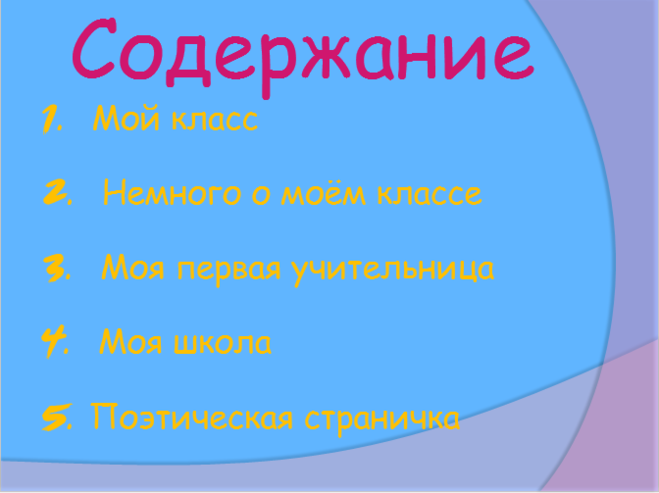 Содержание

1. Мой класс

2. Немного о моём классе

3. Моя первая учительница

4. Моя школа

5. Поэтическая страничка